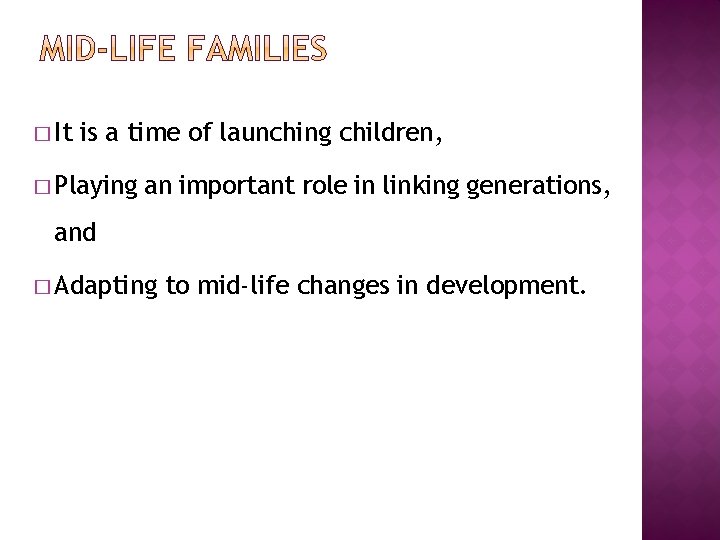 MID-LIFE FAMILIES

□ It is a time of launching children,

□ Playing an important role in linking generations, and

□ Adapting to mid-life changes in development.